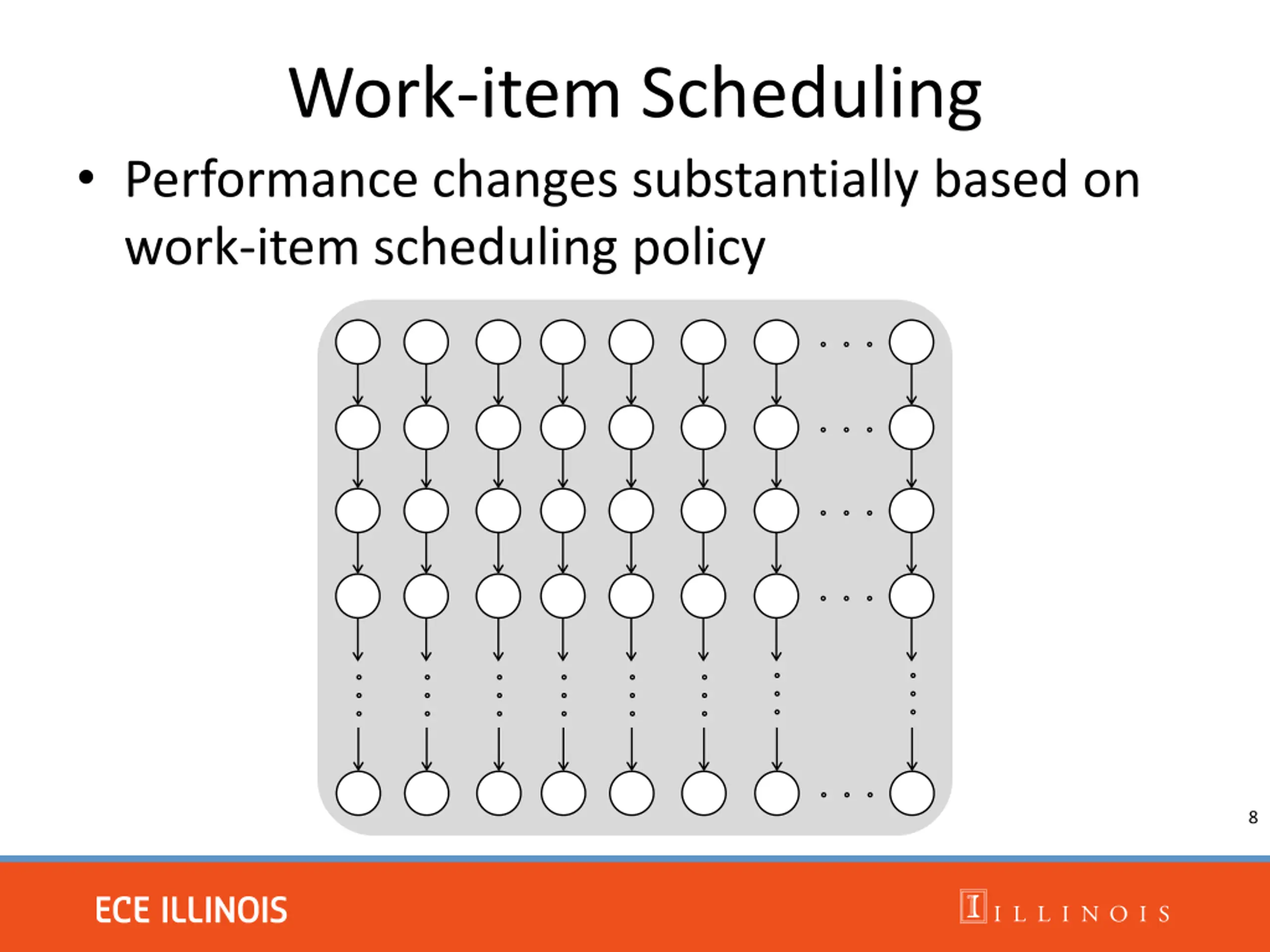 Work-item Scheduling

• Performance changes substantially based on work-item scheduling policy

8

ECE ILLINOIS

ILLINOIS